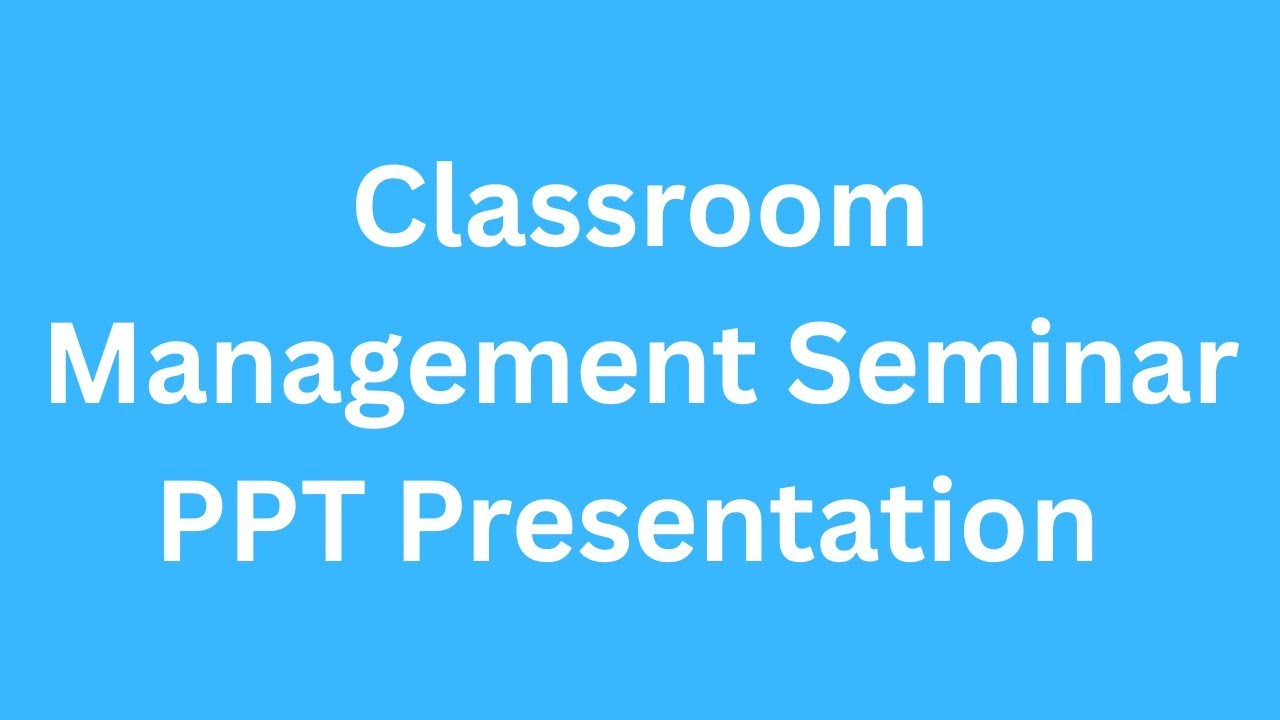 Classroom Management Seminar PPT Presentation